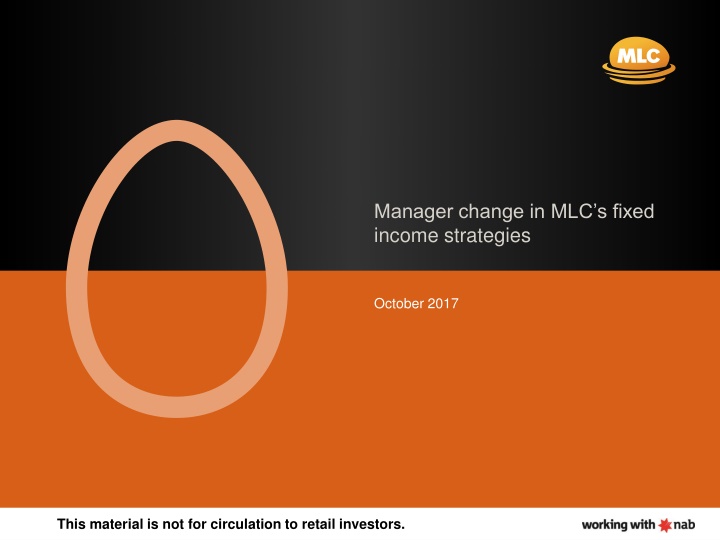 MLC

Manager change in MLC's fixed income strategies

October 2017

This material is not for circulation to retail investors.

working with nab